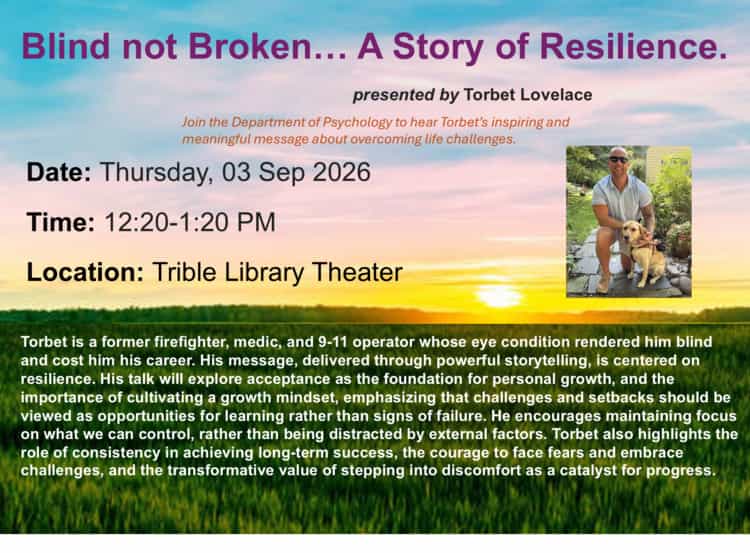 Blind not Broken… A Story of Resilience.

presented by Torbet Lovelace

Join the Department of Psychology to hear Torbet's inspiring and meaningful message about overcoming life challenges.

Date: Thursday, 03 Sep 2026

Time: 12:20-1:20 PM

Location: Trible Library Theater

Torbet is a former firefighter, medic, and 9-11 operator whose eye condition rendered him blind and cost him his career. His message, delivered through powerful storytelling, is centered on resilience. His talk will explore acceptance as the foundation for personal growth, and the importance of cultivating a growth mindset, emphasizing that challenges and setbacks should be viewed as opportunities for learning rather than signs of failure. He encourages maintaining focus on what we can control, rather than being distracted by external factors. Torbet also highlights the role of consistency in achieving long-term success, the courage to face fears and embrace challenges, and the transformative value of stepping into discomfort as a catalyst for progress.